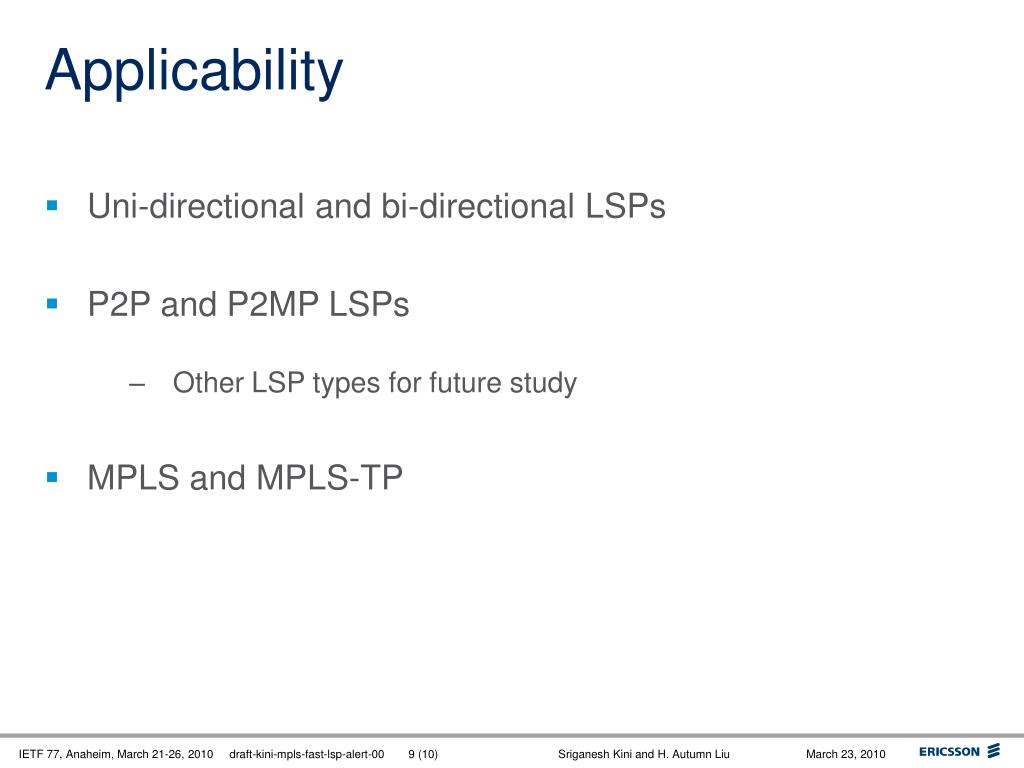 Applicability

▪ Uni-directional and bi-directional LSPs

▪ P2P and P2MP LSPs

– Other LSP types for future study

▪ MPLS and MPLS-TP

IETF 77, Anaheim, March 21-26, 2010 draft-kini-mpls-fast-lsp-alert-00 9 (10) Sriganesh Kini and H. Autumn Liu March 23, 2010 ERICSSON